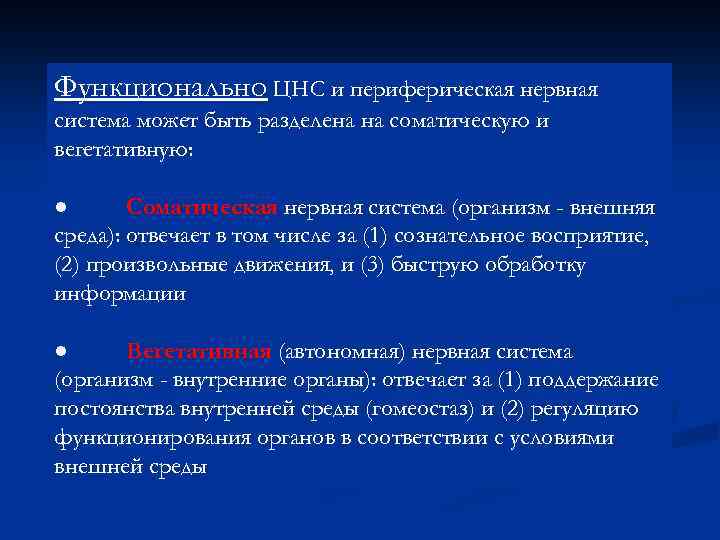 Функционально ЦНС и периферическая нервная система может быть разделена на соматическую и вегетативную:

● Соматическая нервная система (организм - внешняя среда): отвечает в том числе за (1) сознательное восприятие, (2) произвольные движения, и (3) быструю обработку информации

● Вегетативная (автономная) нервная система (организм - внутренние органы): отвечает за (1) поддержание постоянства внутренней среды (гомеостаз) и (2) регуляцию функционирования органов в соответствии с условиями внешней среды